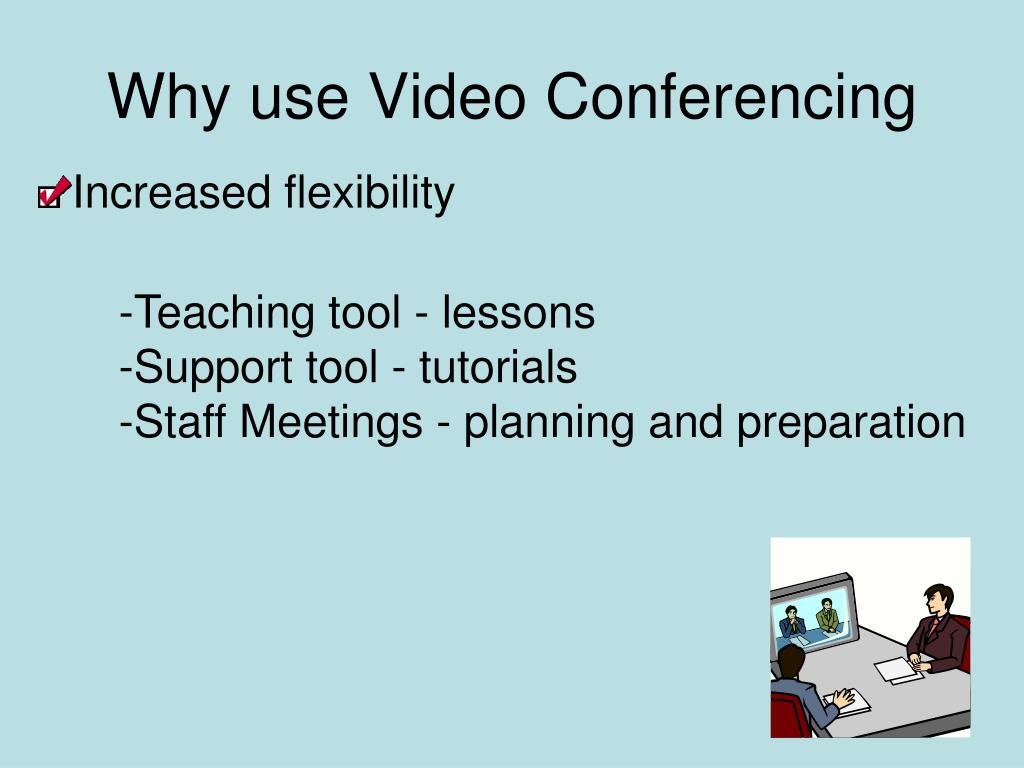 Why use Video Conferencing

Increased flexibility

-Teaching tool - lessons
-Support tool - tutorials
-Staff Meetings - planning and preparation